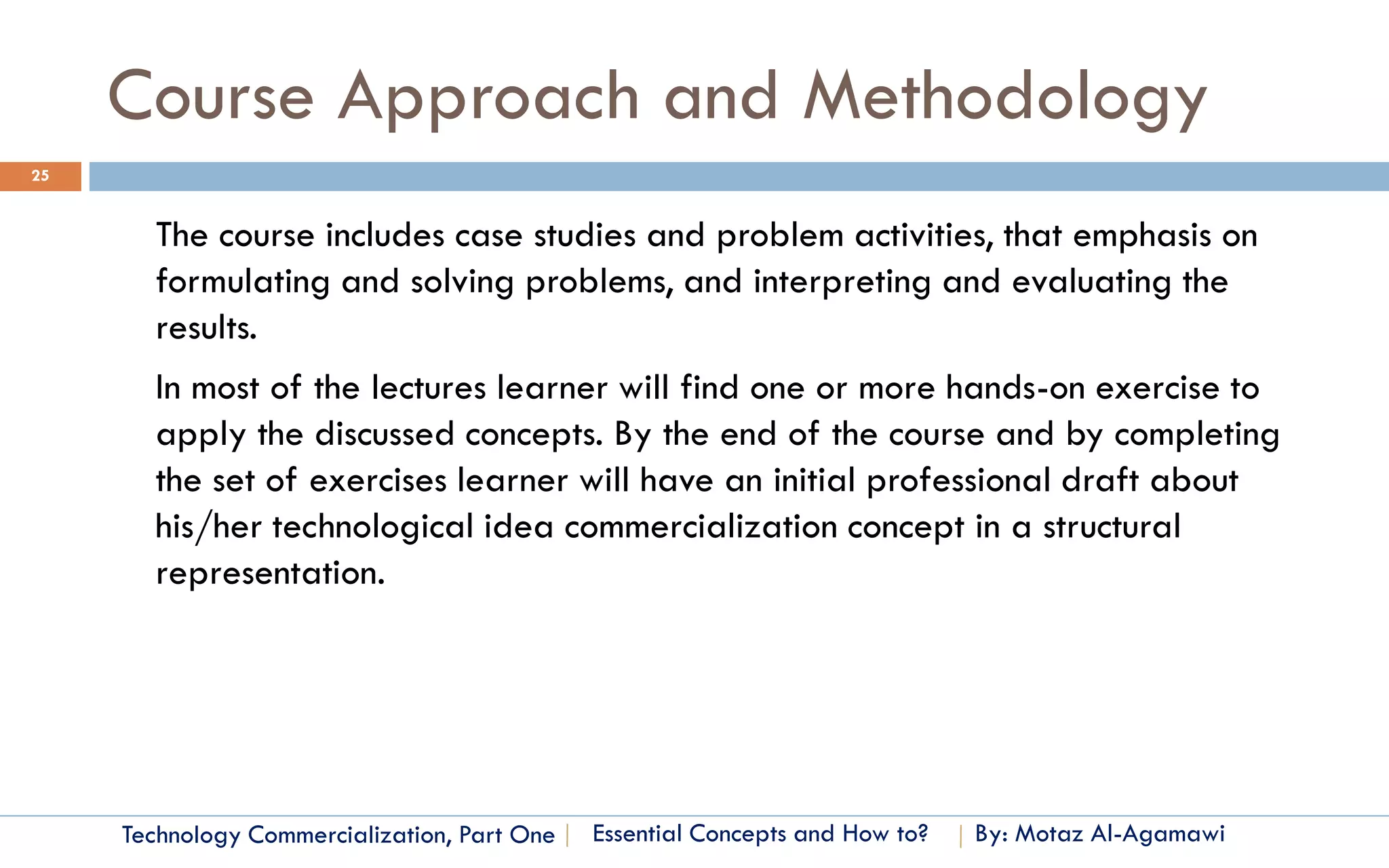 Course Approach and Methodology

25

The course includes case studies and problem activities, that emphasis on formulating and solving problems, and interpreting and evaluating the results.

In most of the lectures learner will find one or more hands-on exercise to apply the discussed concepts. By the end of the course and by completing the set of exercises learner will have an initial professional draft about his/her technological idea commercialization concept in a structural representation.

Technology Commercialization, Part One | Essential Concepts and How to? | By: Motaz Al-Agamawi